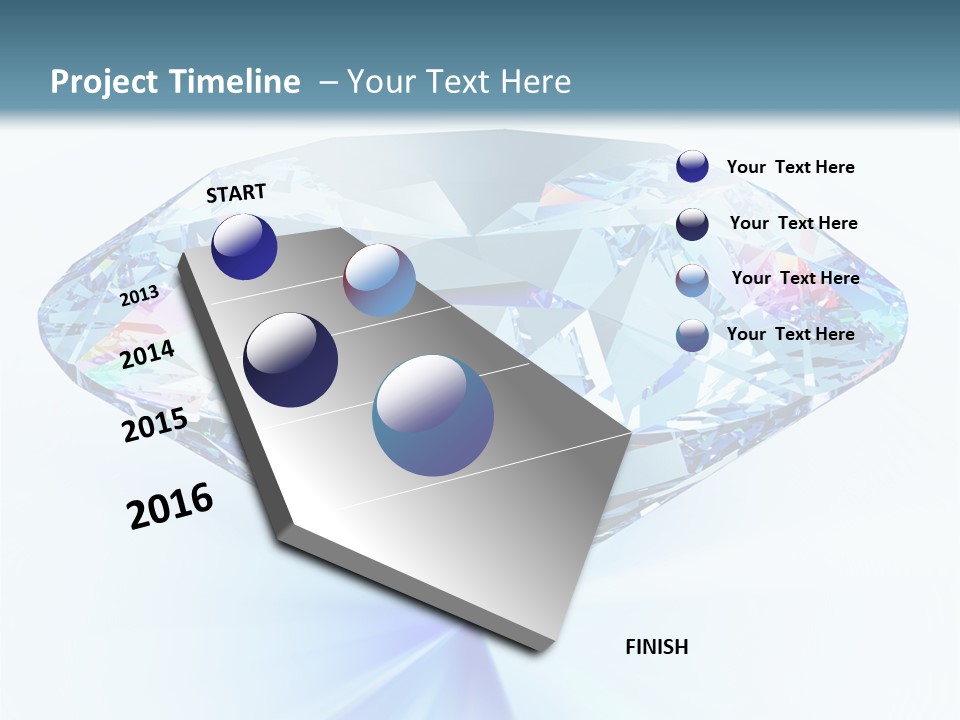 Project Timeline – Your Text Here

START

2013

2014

2015

2016

Your Text Here

Your Text Here

Your Text Here

Your Text Here

FINISH